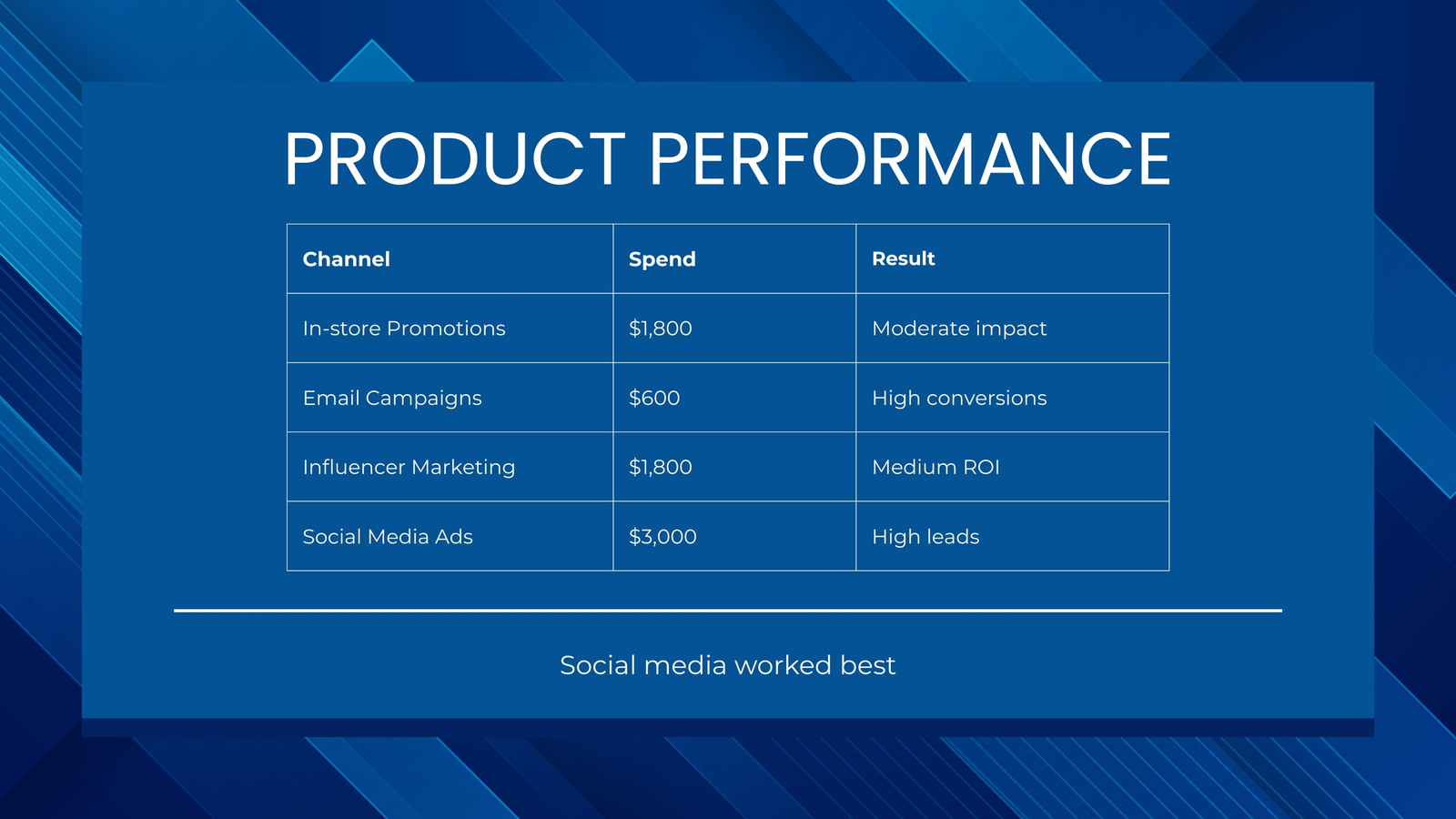 PRODUCT PERFORMANCE

| Channel | Spend | Result |
|---|---|---|
| In-store Promotions | \$1,800 | Moderate impact |
| Email Campaigns | \$600 | High conversions |
| Influencer Marketing | \$1,800 | Medium ROI |
| Social Media Ads | \$3,000 | High leads |

Social media worked best